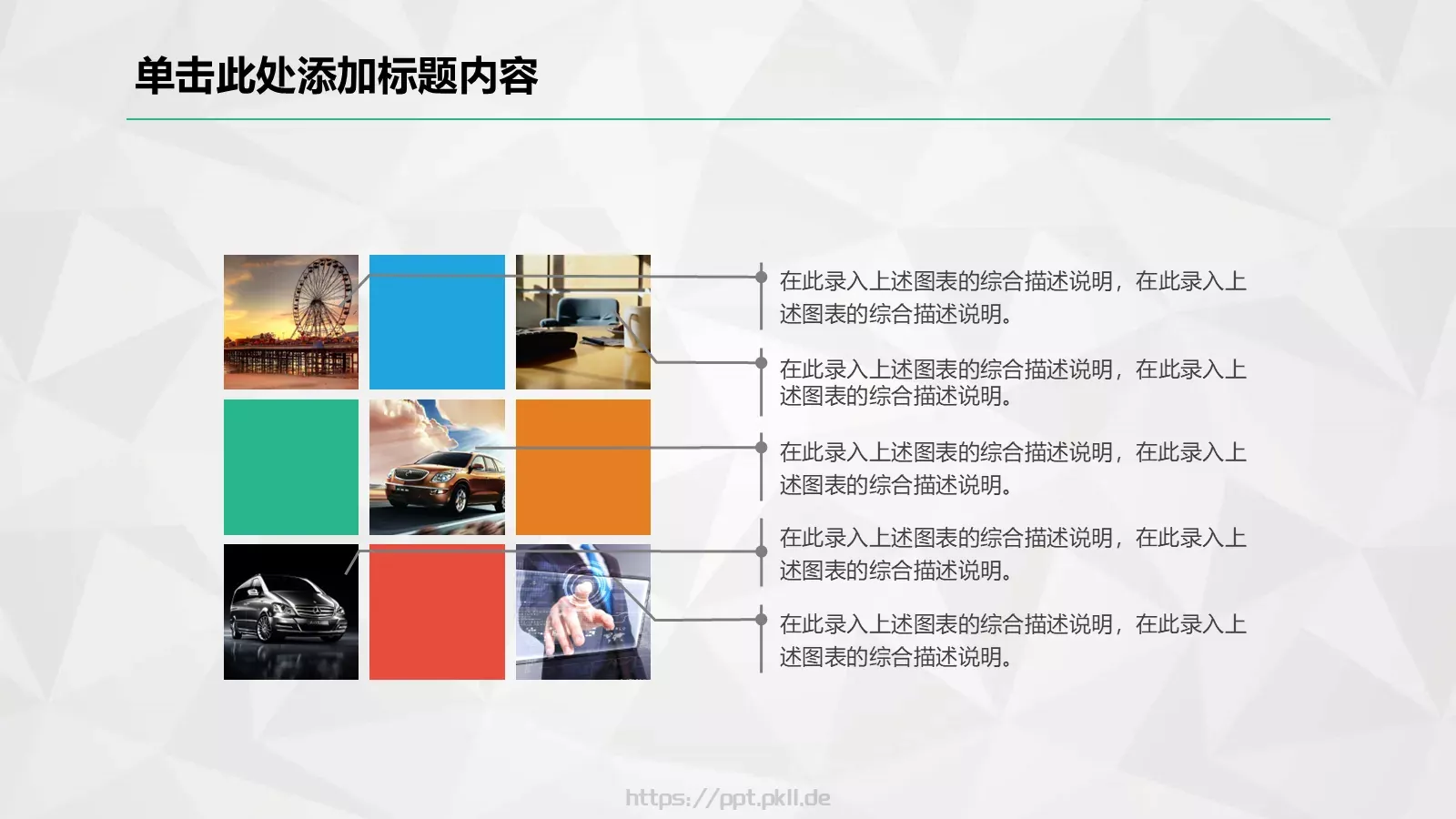 单击此处添加标题内容

在此录入上述图表的综合描述说明，在此录入上述图表的综合描述说明。

在此录入上述图表的综合描述说明，在此录入上述图表的综合描述说明。

在此录入上述图表的综合描述说明，在此录入上述图表的综合描述说明。

在此录入上述图表的综合描述说明，在此录入上述图表的综合描述说明。

在此录入上述图表的综合描述说明，在此录入上述图表的综合描述说明。

https://ppt.pkll.de